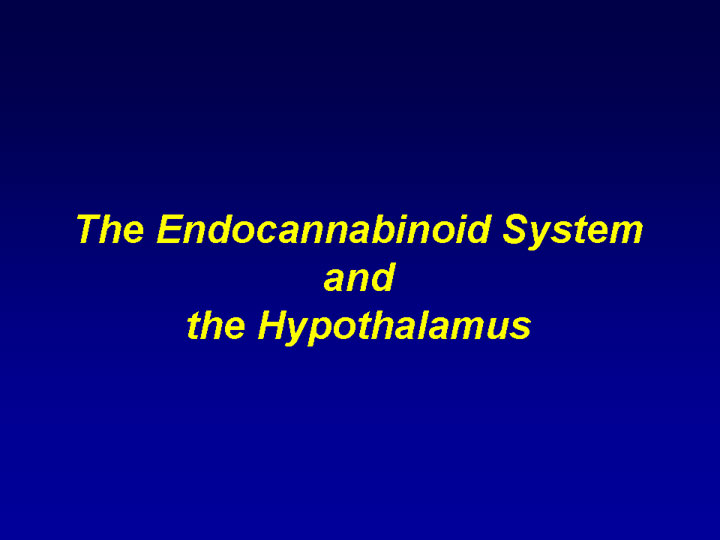 The Endocannabinoid System
and
the Hypothalamus